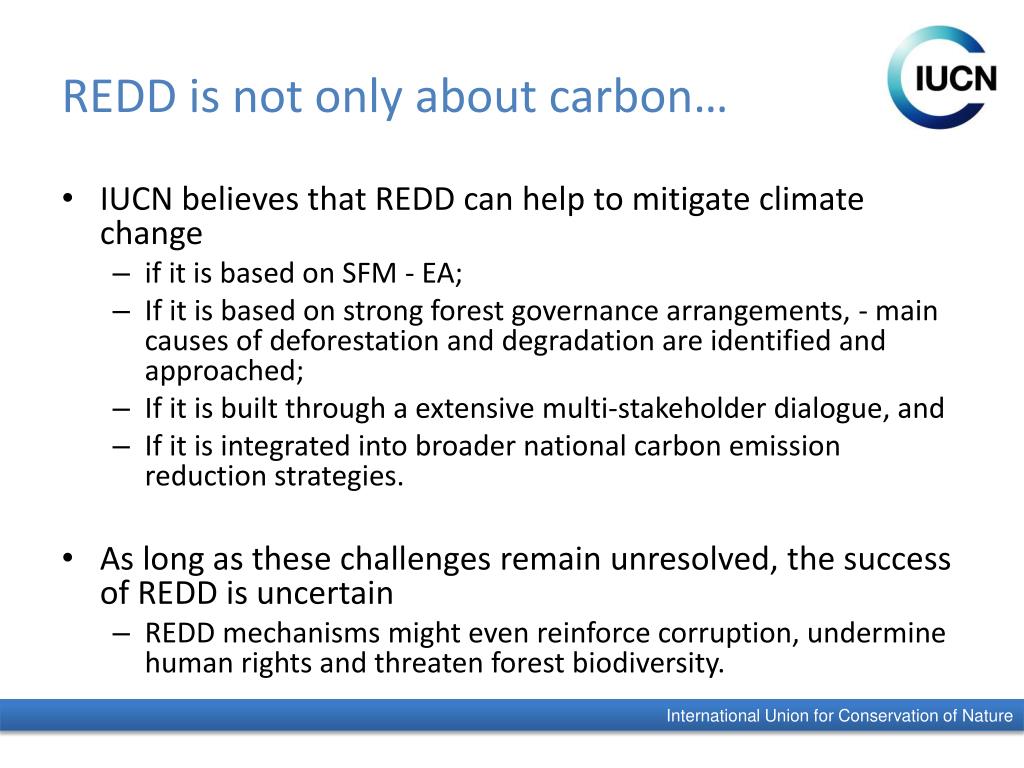 REDD is not only about carbon…

IUCN

• IUCN believes that REDD can help to mitigate climate change
– if it is based on SFM - EA;
– If it is based on strong forest governance arrangements, - main causes of deforestation and degradation are identified and approached;
– If it is built through a extensive multi-stakeholder dialogue, and
– If it is integrated into broader national carbon emission reduction strategies.

• As long as these challenges remain unresolved, the success of REDD is uncertain
– REDD mechanisms might even reinforce corruption, undermine human rights and threaten forest biodiversity.

International Union for Conservation of Nature